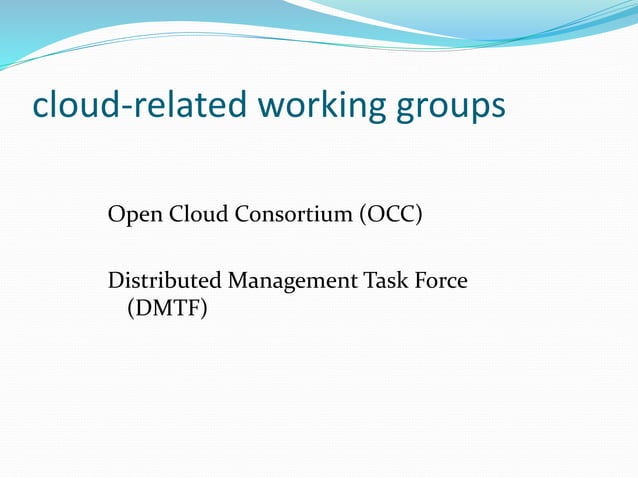 cloud-related working groups

Open Cloud Consortium (OCC)

Distributed Management Task Force (DMTF)